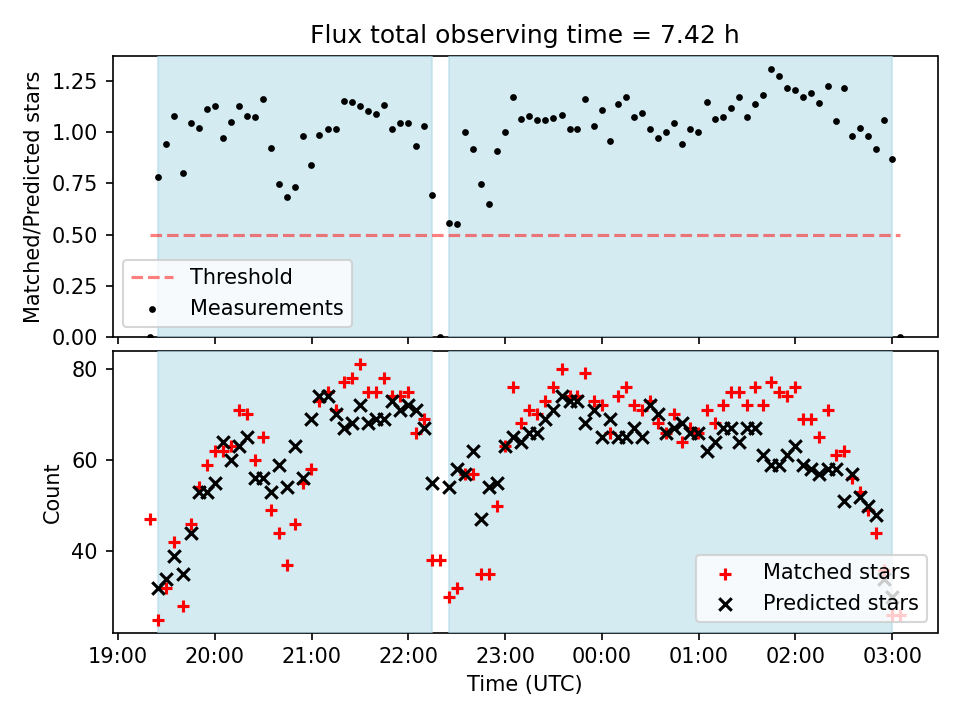 Flux total observing time = 7.42 h

Matched/Predicted stars

1.25
1.00
0.75
0.50
0.25
0.00

Threshold
Measurements

Count

80
60
40

Matched stars
Predicted stars

19:00 20:00 21:00 22:00 23:00 00:00 01:00 02:00 03:00

Time (UTC)